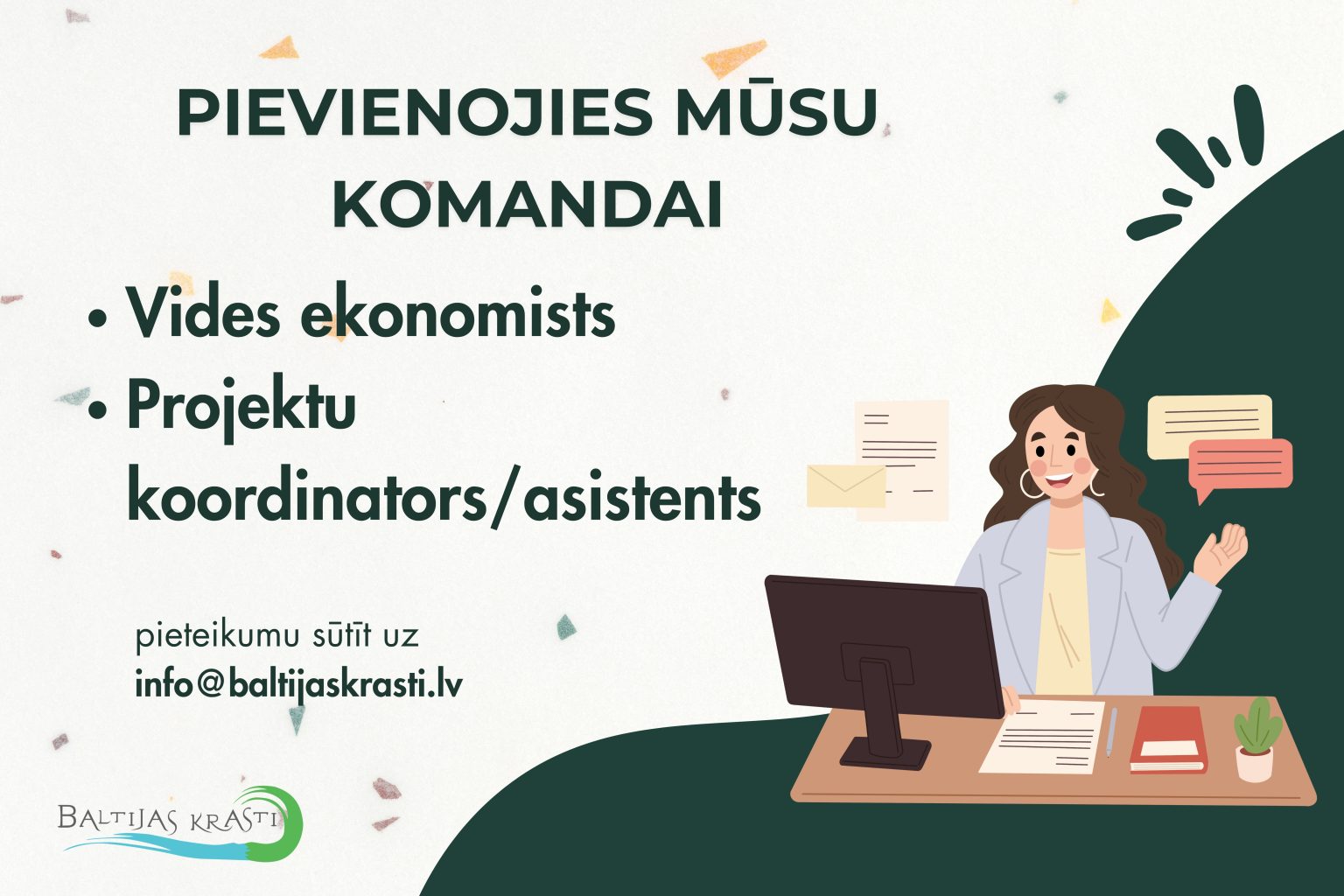 PIEVIENOJIES MŪSU KOMANDAI

• Vides ekonomists
• Projektu koordinators/asistents

pieteikumu sūtīt uz
info@baltijaskrasti.lv

BALTIJAS KRASTI